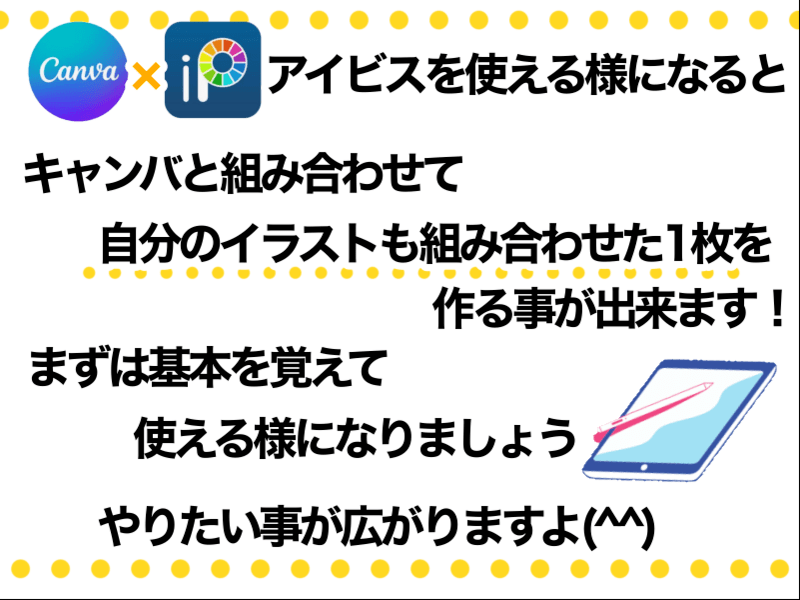 Canva × iP アイビスを使える様になると

キャンバと組み合わせて

自分のイラストも組み合わせた1枚を

作る事が出来ます！

まずは基本を覚えて

使える様になりましょう

やりたい事が広がりますよ(^^)